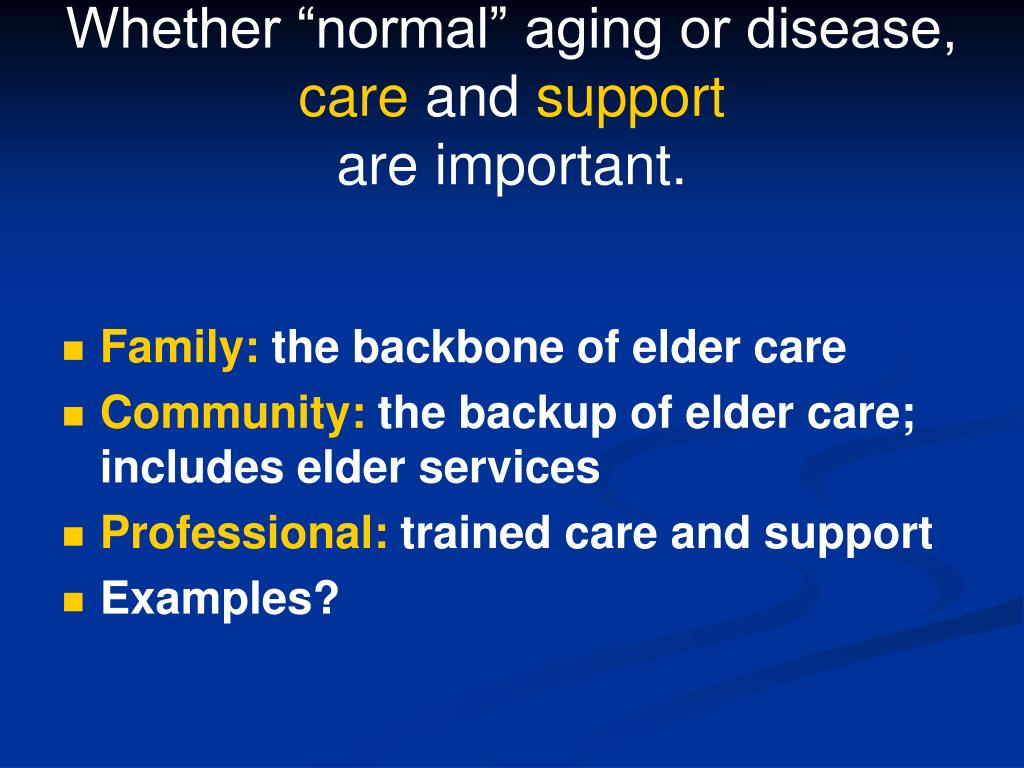 Whether “normal” aging or disease, care and support are important.

- Family: the backbone of elder care
- Community: the backup of elder care; includes elder services
- Professional: trained care and support
- Examples?